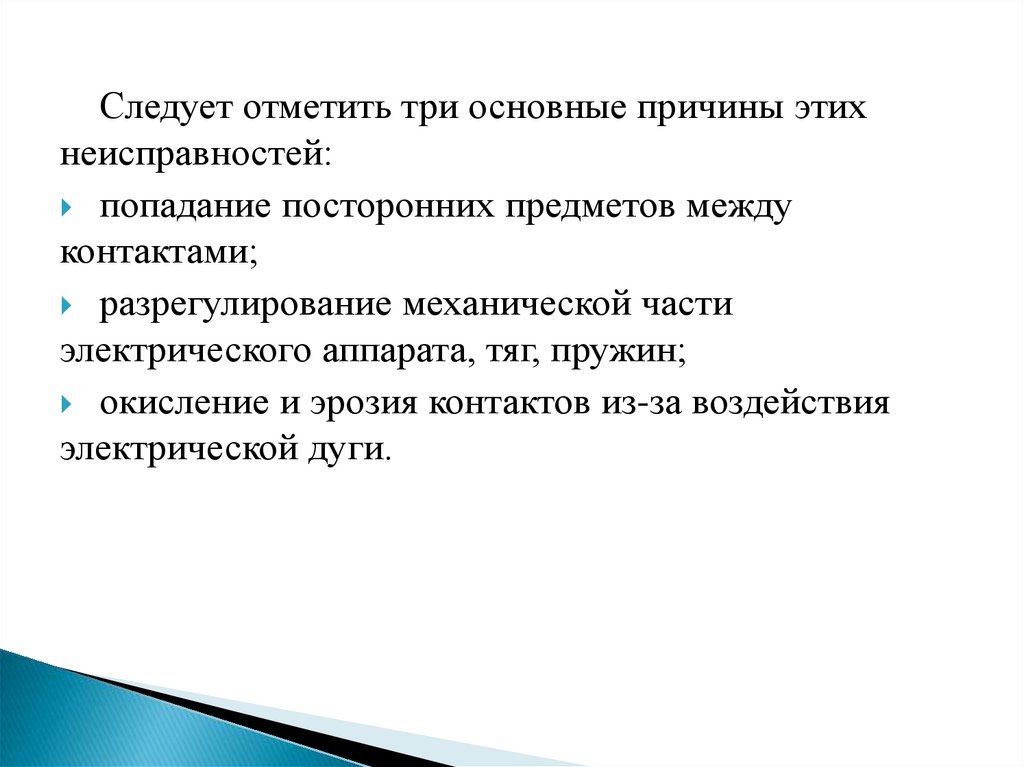 Следует отметить три основные причины этих неисправностей:

попадание посторонних предметов между контактами;

разрегулирование механической части электрического аппарата, тяг, пружин;

окисление и эрозия контактов из-за воздействия электрической дуги.